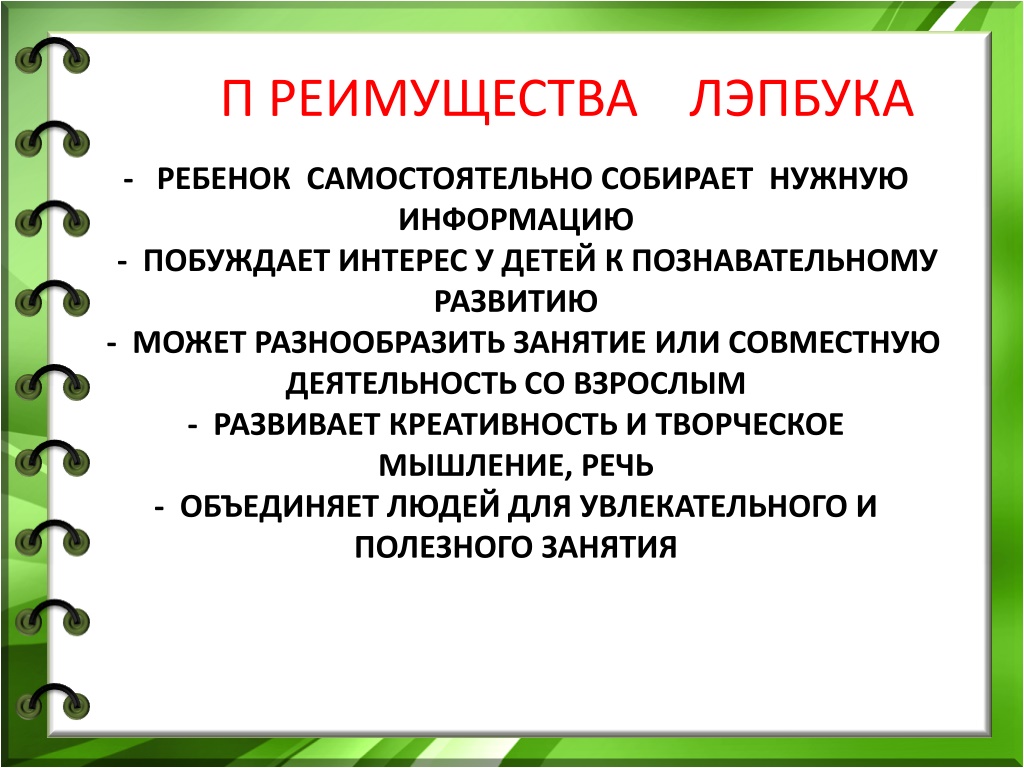 П РЕИМУЩЕСТВА ЛЭПБУКА

- РЕБЕНОК САМОСТОЯТЕЛЬНО СОБИРАЕТ НУЖНУЮ ИНФОРМАЦИЮ
- ПОБУЖДАЕТ ИНТЕРЕС У ДЕТЕЙ К ПОЗНАВАТЕЛЬНОМУ РАЗВИТИЮ
- МОЖЕТ РАЗНООБРАЗИТЬ ЗАНЯТИЕ ИЛИ СОВМЕСТНУЮ ДЕЯТЕЛЬНОСТЬ СО ВЗРОСЛЫМ
- РАЗВИВАЕТ КРЕАТИВНОСТЬ И ТВОРЧЕСКОЕ МЫШЛЕНИЕ, РЕЧЬ
- ОБЪЕДИНЯЕТ ЛЮДЕЙ ДЛЯ УВЛЕКАТЕЛЬНОГО И ПОЛЕЗНОГО ЗАНЯТИЯ